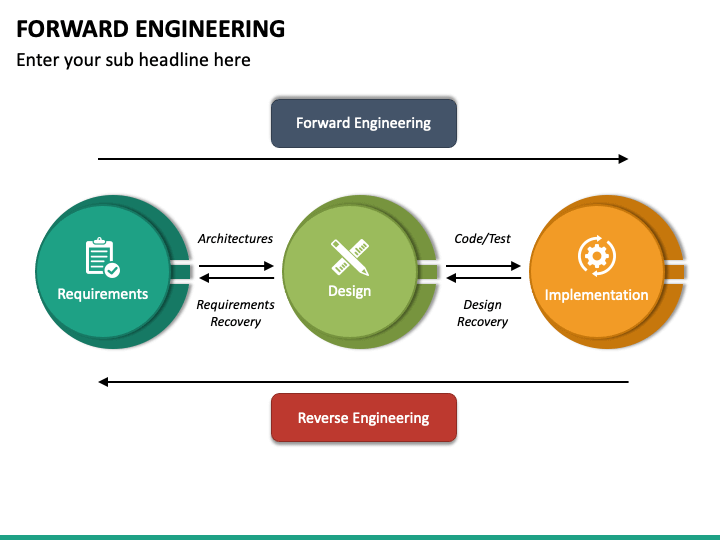 FORWARD ENGINEERING

Enter your sub headline here

Forward Engineering

Requirements

Architectures

Requirements Recovery

Design

Code/Test

Design Recovery

Implementation

Reverse Engineering